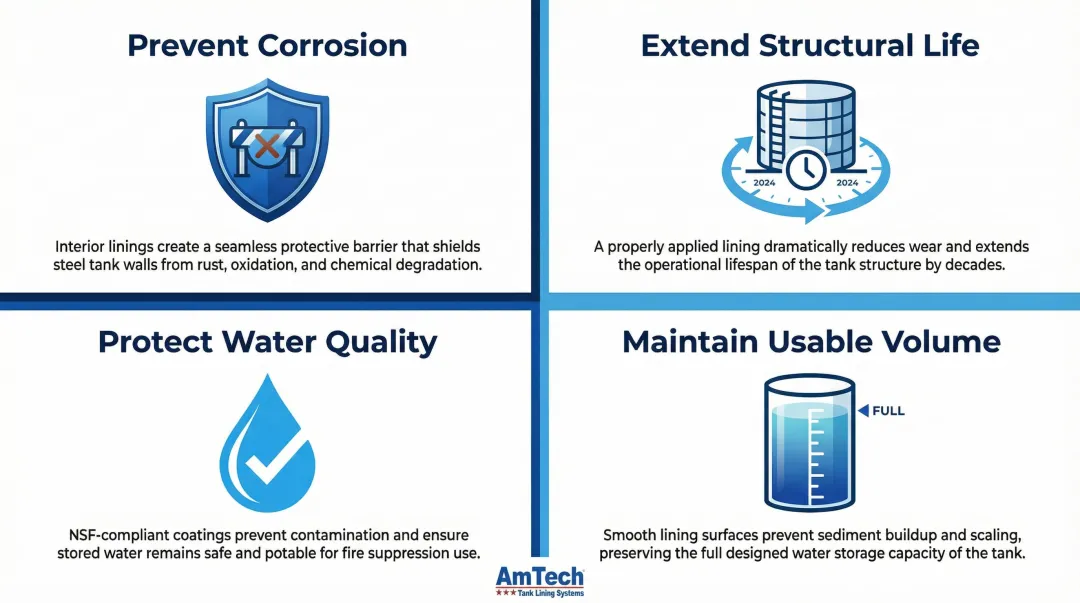 Prevent Corrosion

Interior linings create a seamless protective barrier that shields steel tank walls from rust, oxidation, and chemical degradation.

Extend Structural Life

2024 2024

A properly applied lining dramatically reduces wear and extends the operational lifespan of the tank structure by decades.

Protect Water Quality

NSF-compliant coatings prevent contamination and ensure stored water remains safe and potable for fire suppression use.

Maintain Usable Volume

FULL

Smooth lining surfaces prevent sediment buildup and scaling, preserving the full designed water storage capacity of the tank.

AmTech
Tank Lining Systems